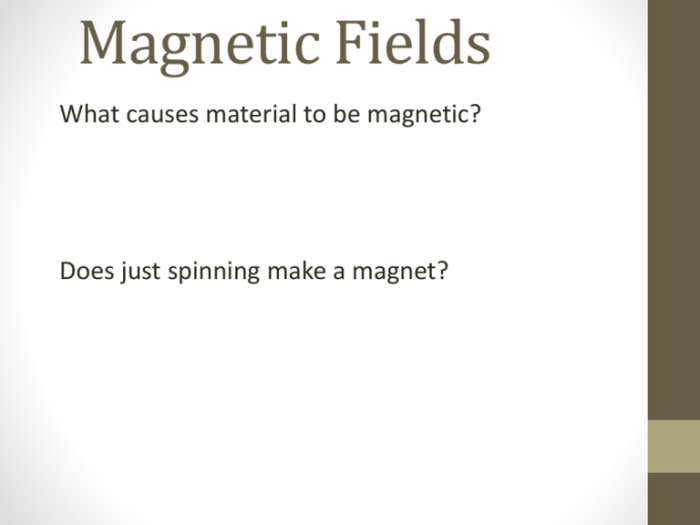 Magnetic Fields

What causes material to be magnetic?

Does just spinning make a magnet?